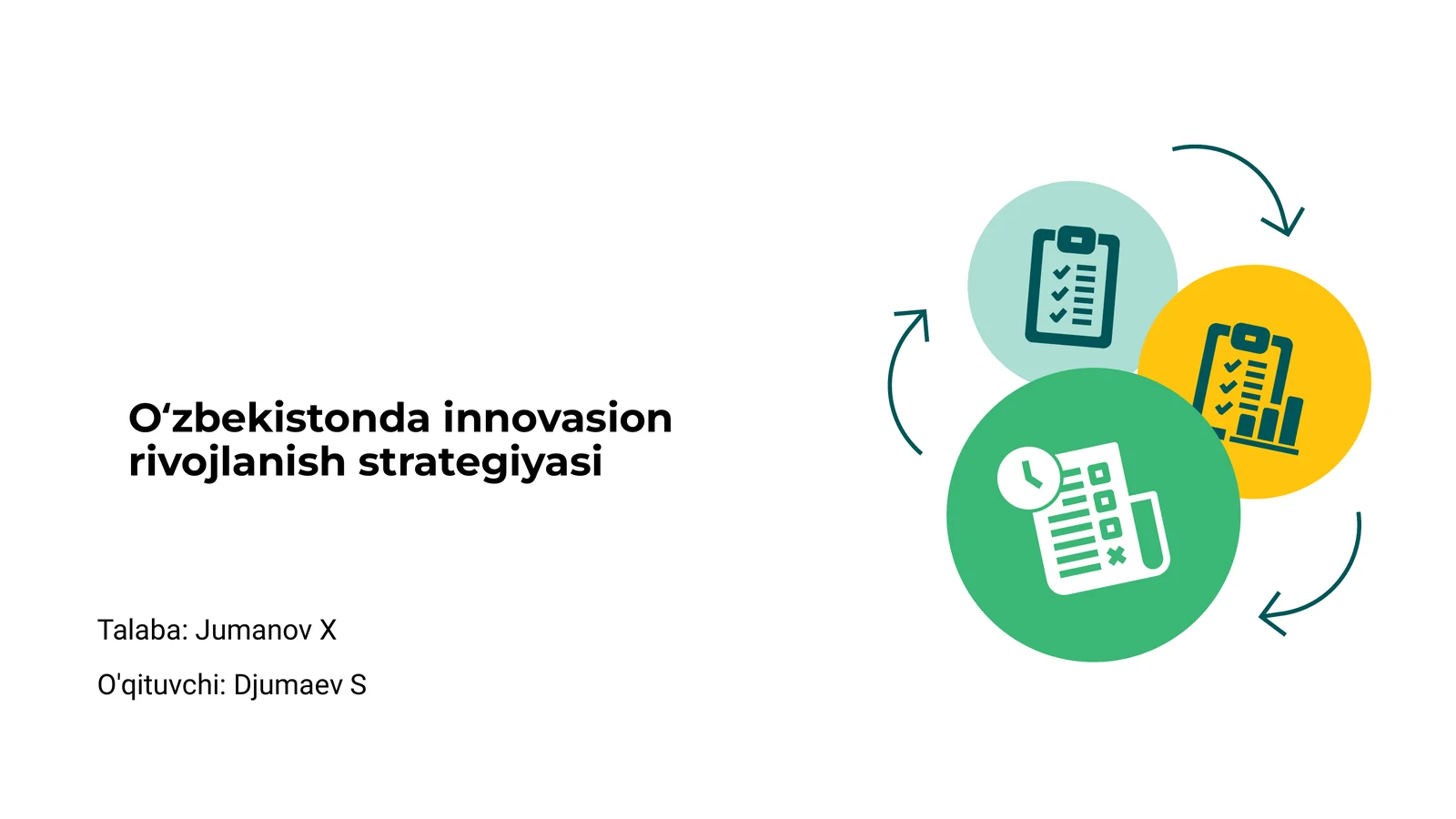 O‘zbekistonda innovasion rivojlanish strategiyasi

Talaba: Jumanov X

O'qituvchi: Djumaev S